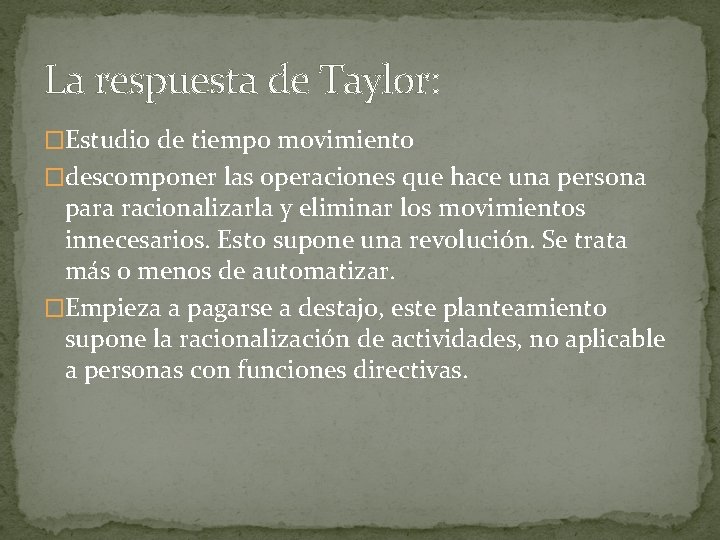 La respuesta de Taylor:

Estudio de tiempo movimiento

descomponer las operaciones que hace una persona para racionalizarla y eliminar los movimientos innecesarios. Esto supone una revolución. Se trata más o menos de automatizar.

Empieza a pagarse a destajo, este planteamiento supone la racionalización de actividades, no aplicable a personas con funciones directivas.